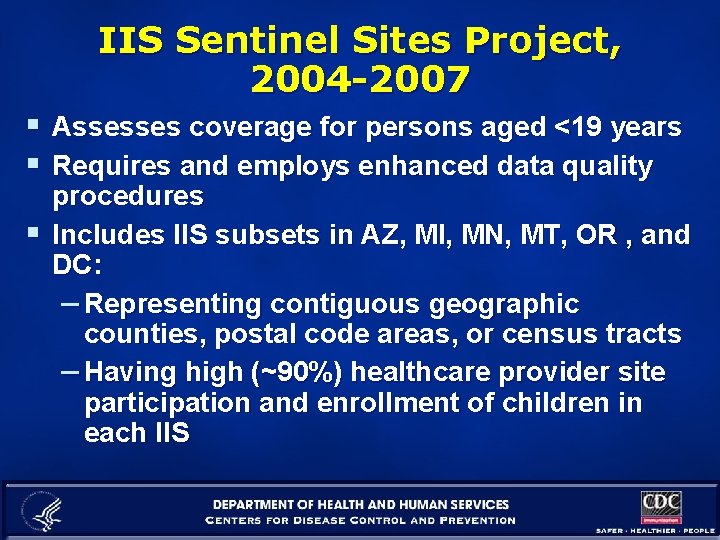 IIS Sentinel Sites Project, 2004-2007

▪ Assesses coverage for persons aged <19 years
▪ Requires and employs enhanced data quality procedures
▪ Includes IIS subsets in AZ, MI, MN, MT, OR , and DC:
– Representing contiguous geographic counties, postal code areas, or census tracts
– Having high (~90%) healthcare provider site participation and enrollment of children in each IIS

DEPARTMENT OF HEALTH AND HUMAN SERVICES
CENTERS FOR DISEASE CONTROL AND PREVENTION

CDC
Immunization
SAFER · HEALTHIER · PEOPLE